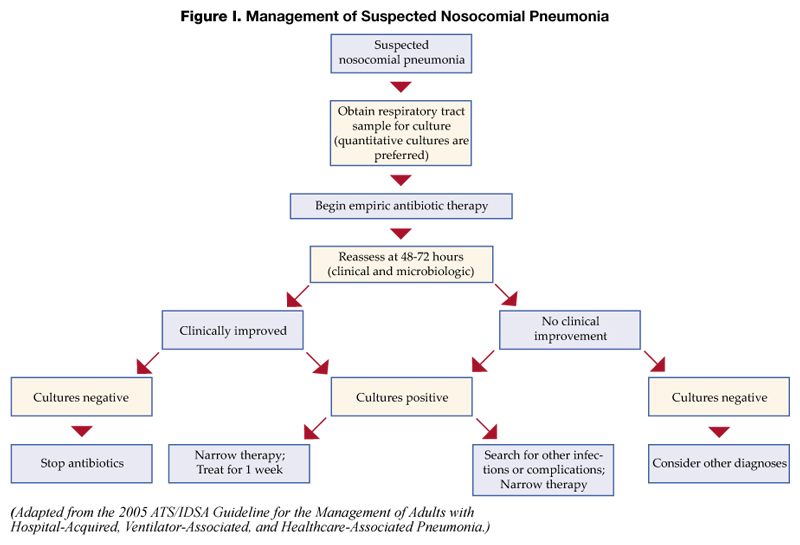 Figure I. Management of Suspected Nosocomial Pneumonia

Suspected nosocomial pneumonia

Obtain respiratory tract sample for culture (quantitative cultures are preferred)

Begin empiric antibiotic therapy

Reassess at 48-72 hours (clinical and microbiologic)

Clinically improved

No clinical improvement

Cultures negative

Cultures positive

Cultures negative

Stop antibiotics

Narrow therapy; Treat for 1 week

Search for other infections or complications; Narrow therapy

Consider other diagnoses

(Adapted from the 2005 ATS/IDSA Guideline for the Management of Adults with Hospital-Acquired, Ventilator-Associated, and Healthcare-Associated Pneumonia.)